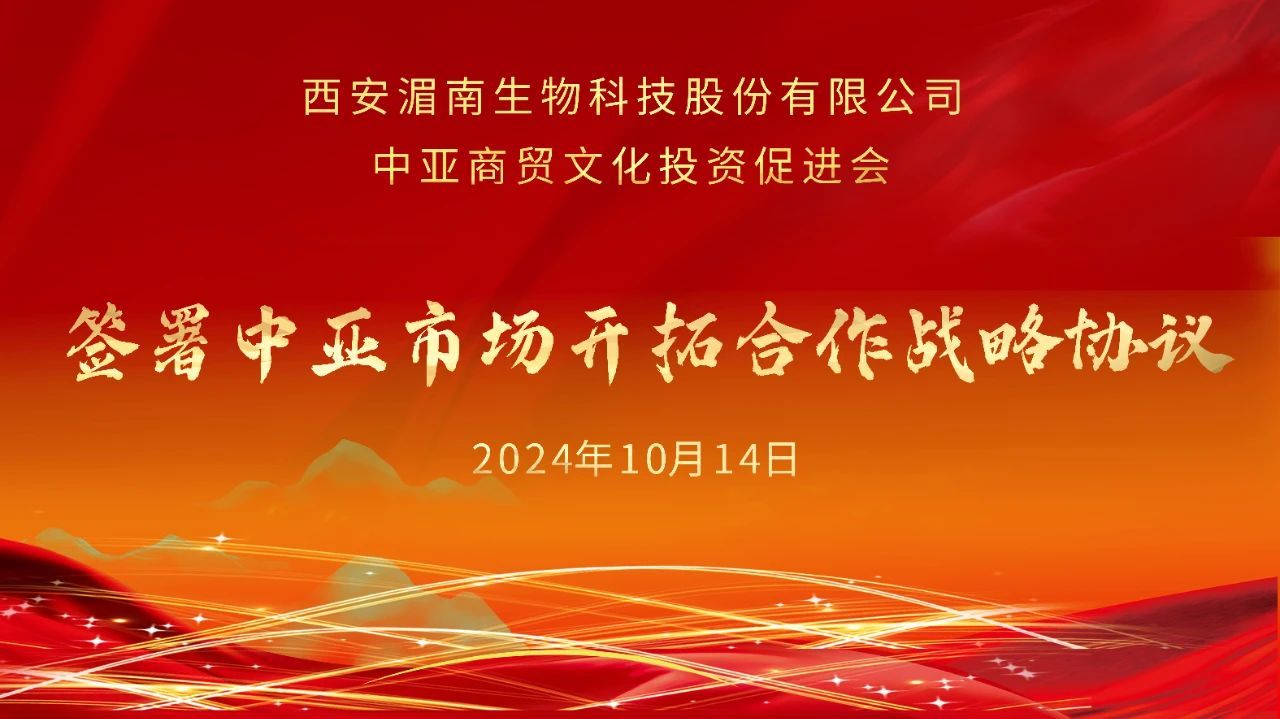 西安湄南生物科技股份有限公司
中亚商贸文化投资促进会

签署中亚市场开拓合作战略协议

2024年10月14日